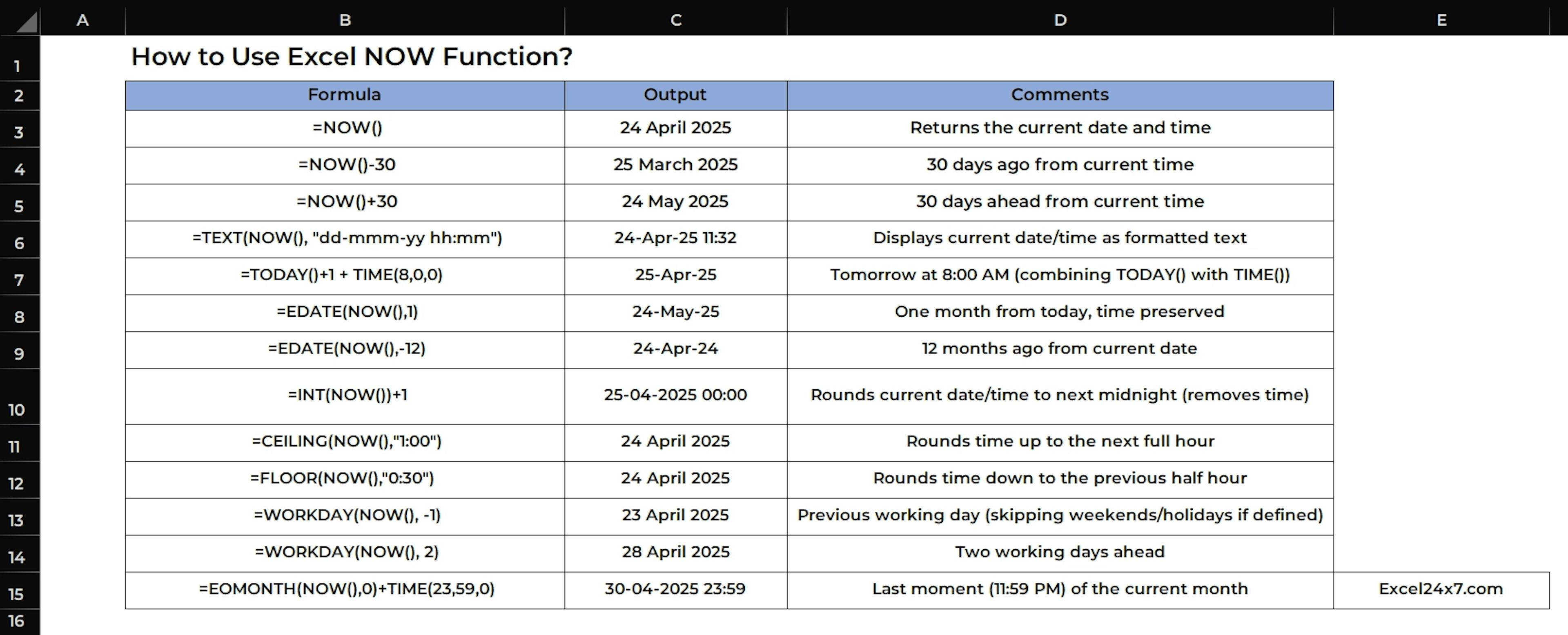 |  | A | B | C | D | E |
|---|---|---|---|---|---|
| 1 |  | How to Use Excel NOW Function? |  |  |  |
| 2 |  | Formula | Output | Comments |  |
| 3 |  | =NOW() | 24 April 2025 | Returns the current date and time |  |
| 4 |  | =NOW()-30 | 25 March 2025 | 30 days ago from current time |  |
| 5 |  | =NOW()+30 | 24 May 2025 | 30 days ahead from current time |  |
| 6 |  | =TEXT(NOW(), "dd-mmm-yy hh:mm") | 24-Apr-25 11:32 | Displays current date/time as formatted text |  |
| 7 |  | =TODAY()+1 + TIME(8,0,0) | 25-Apr-25 | Tomorrow at 8:00 AM (combining TODAY() with TIME()) |  |
| 8 |  | =EDATE(NOW(),1) | 24-May-25 | One month from today, time preserved |  |
| 9 |  | =EDATE(NOW(),-12) | 24-Apr-24 | 12 months ago from current date |  |
| 10 |  | =INT(NOW())+1 | 25-04-2025 00:00 | Rounds current date/time to next midnight (removes time) |  |
| 11 |  | =CEILING(NOW(),"1:00") | 24 April 2025 | Rounds time up to the next full hour |  |
| 12 |  | =FLOOR(NOW(),"0:30") | 24 April 2025 | Rounds time down to the previous half hour |  |
| 13 |  | =WORKDAY(NOW(), -1) | 23 April 2025 | Previous working day (skipping weekends/holidays if defined) |  |
| 14 |  | =WORKDAY(NOW(), 2) | 28 April 2025 | Two working days ahead |  |
| 15 |  | =EOMONTH(NOW(),0)+TIME(23,59,0) | 30-04-2025 23:59 | Last moment (11:59 PM) of the current month | Excel24x7.com |
| 16 |  |  |  |  |  |